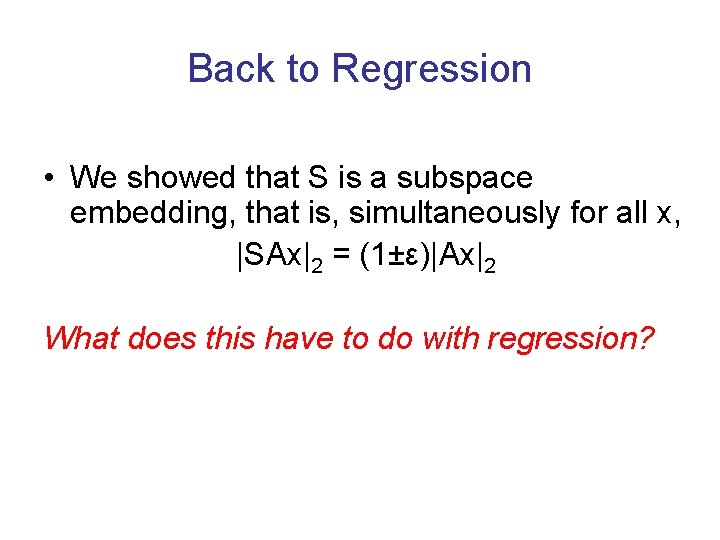 Back to Regression

• We showed that S is a subspace embedding, that is, simultaneously for all x,

$|SAx|_2 = (1\pm\varepsilon)|Ax|_2$

What does this have to do with regression?